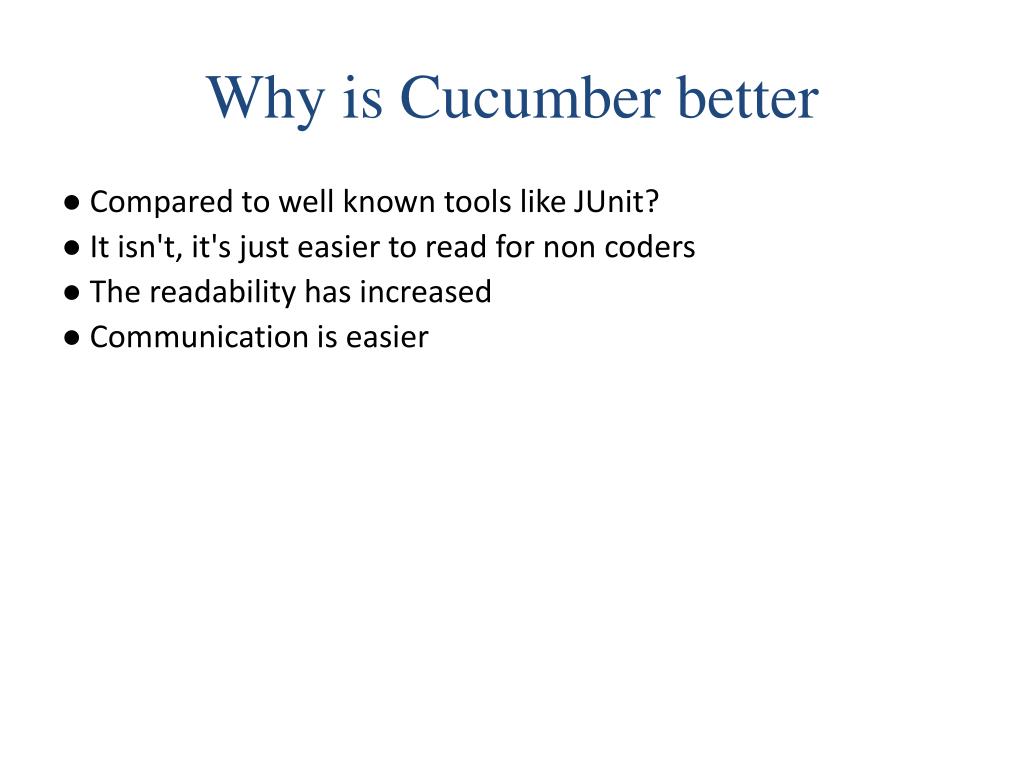 Why is Cucumber better

● Compared to well known tools like JUnit?
● It isn't, it's just easier to read for non coders
● The readability has increased
● Communication is easier